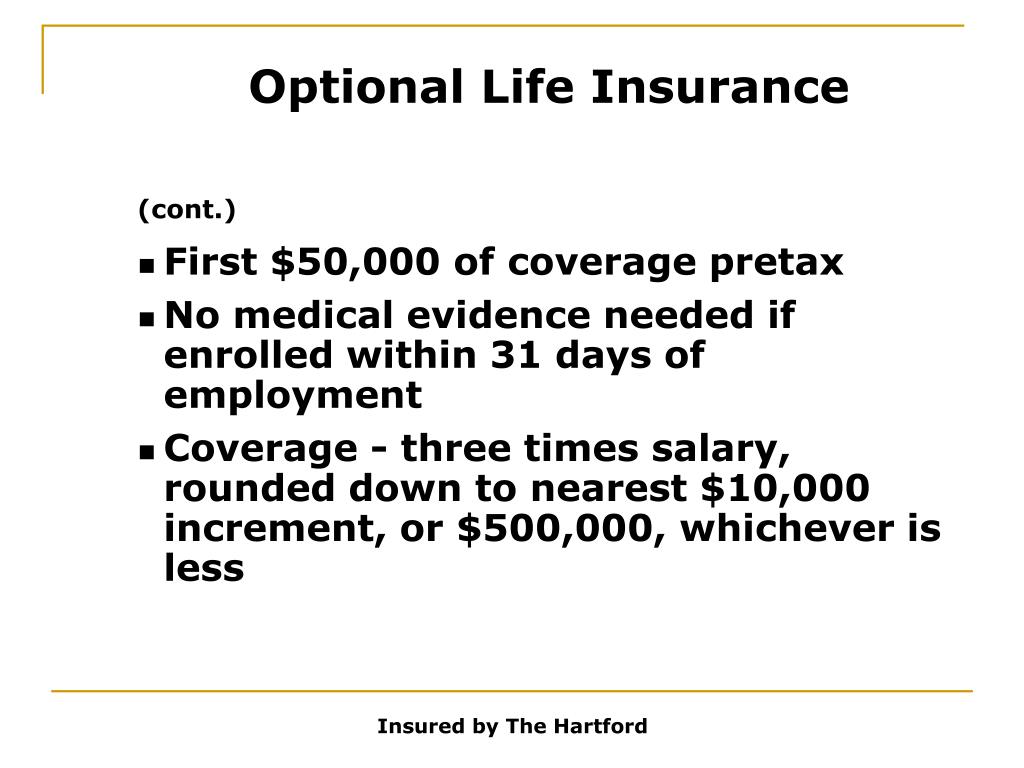 Optional Life Insurance

(cont.)

- First \$50,000 of coverage pretax
- No medical evidence needed if enrolled within 31 days of employment
- Coverage - three times salary, rounded down to nearest \$10,000 increment, or \$500,000, whichever is less

Insured by The Hartford